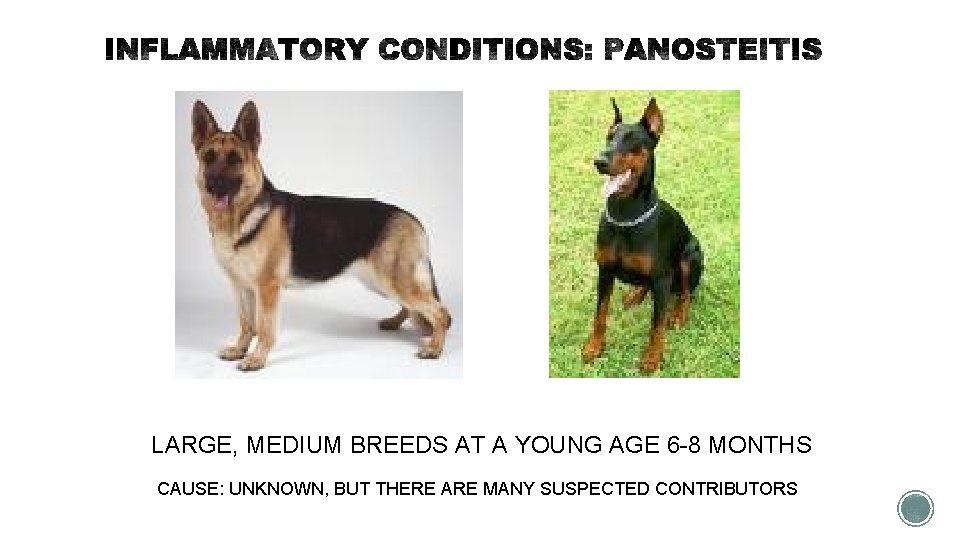 INFLAMMATORY CONDITIONS: PANOSTEITIS

LARGE, MEDIUM BREEDS AT A YOUNG AGE 6-8 MONTHS

CAUSE: UNKNOWN, BUT THERE ARE MANY SUSPECTED CONTRIBUTORS